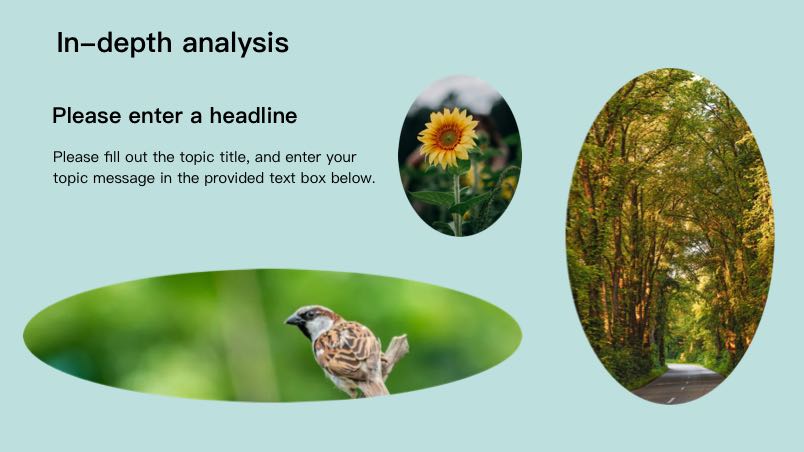 In-depth analysis

Please enter a headline

Please fill out the topic title, and enter your topic message in the provided text box below.